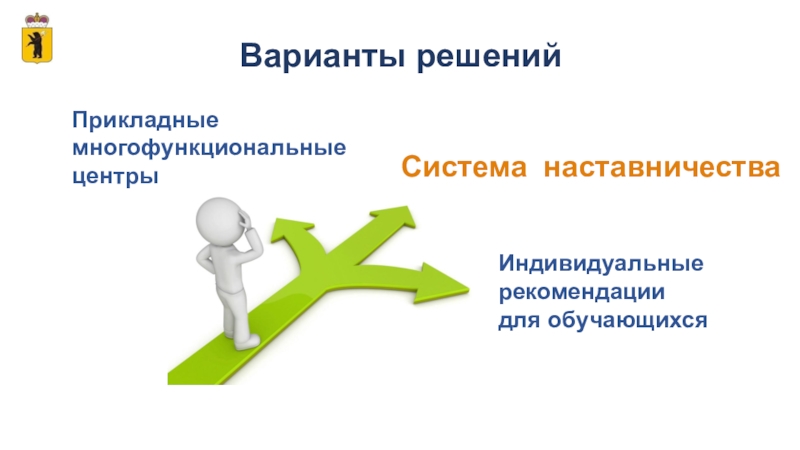 Варианты решений

Прикладные многофункциональные центры

Система наставничества

Индивидуальные рекомендации для обучающихся